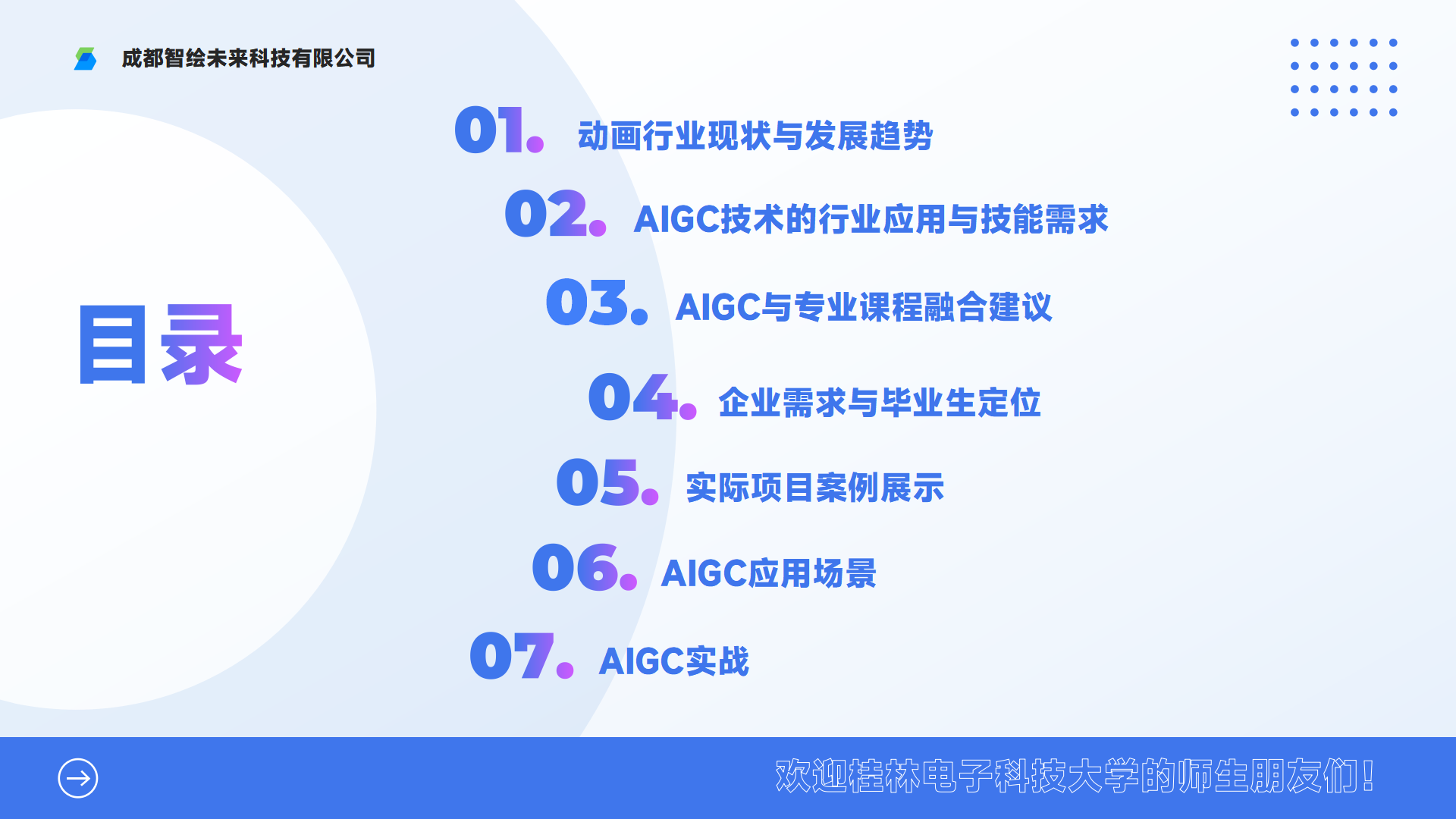 成都智绘未来科技有限公司

目录

01. 动画行业现状与发展趋势

02. AIGC技术的行业应用与技能需求

03. AIGC与专业课程融合建议

04. 企业需求与毕业生定位

05. 实际项目案例展示

06. AIGC应用场景

07. AIGC实战

欢迎桂林电子科技大学的师生朋友们！